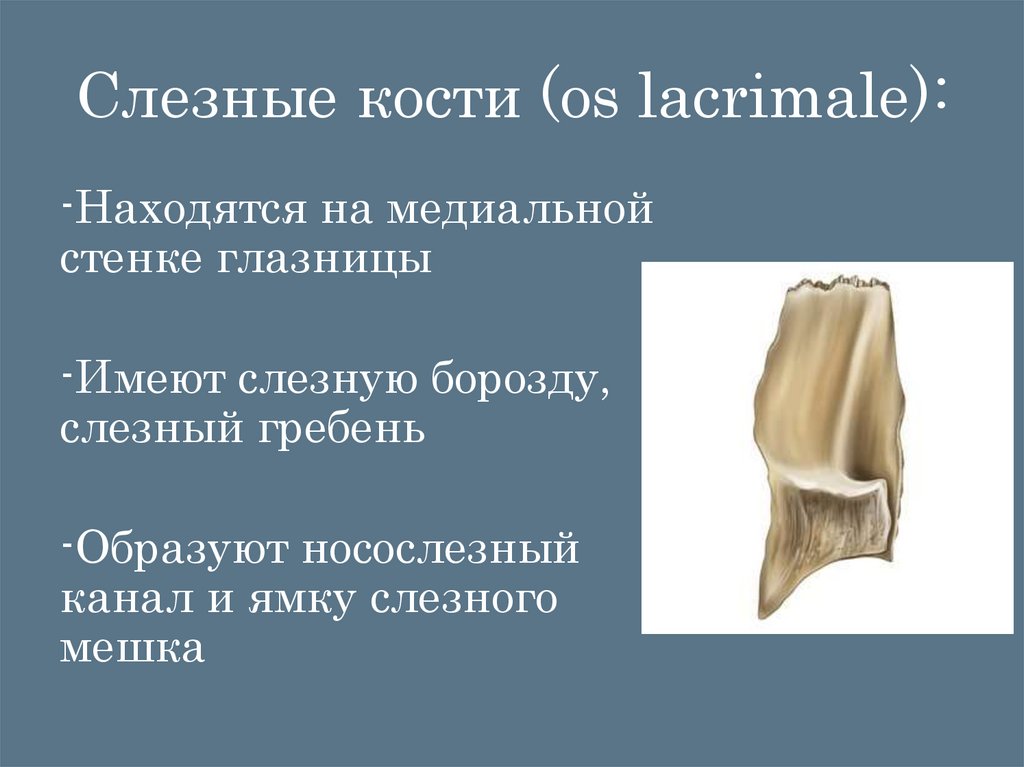 Слезные кости (os lacrimale):

-Находятся на медиальной стенке глазницы

-Имеют слезную борозду, слезный гребень

-Образуют носослезный канал и ямку слезного мешка